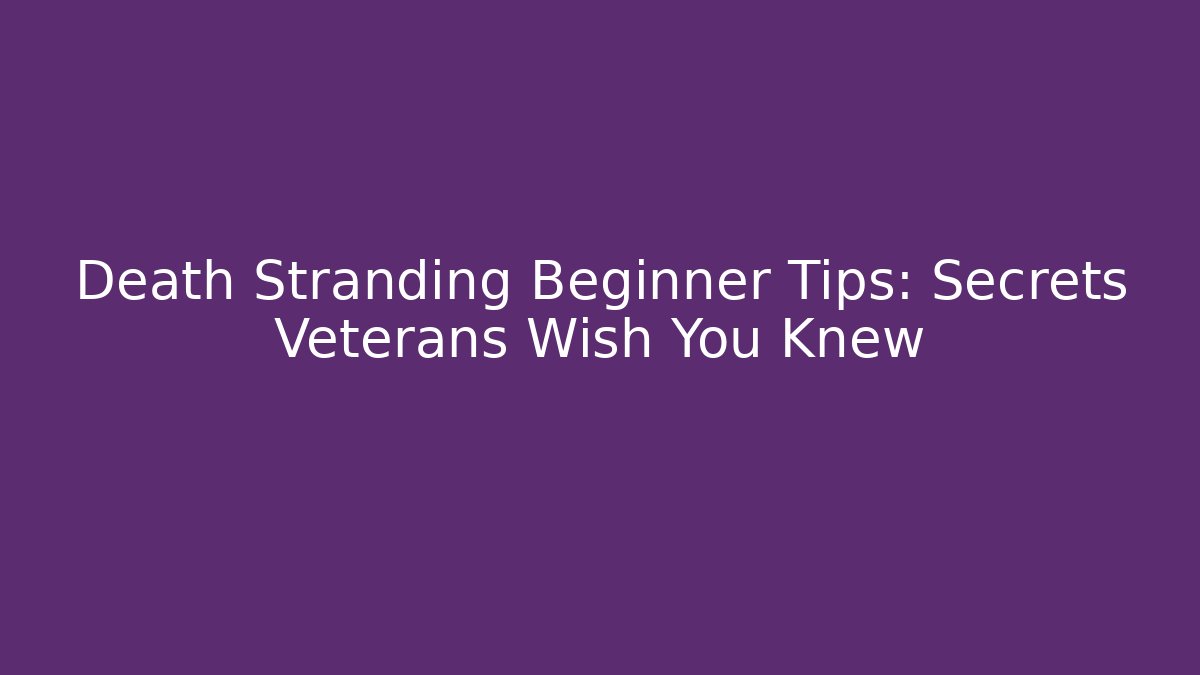 Death Stranding Beginner Tips: Secrets Veterans Wish You Knew